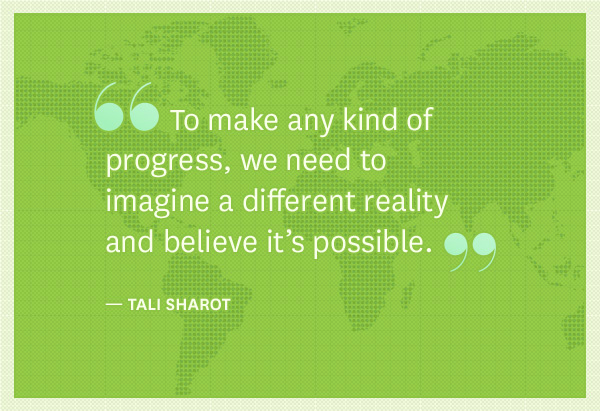 “To make any kind of progress, we need to imagine a different reality and believe it’s possible.”

— TALI SHAROT